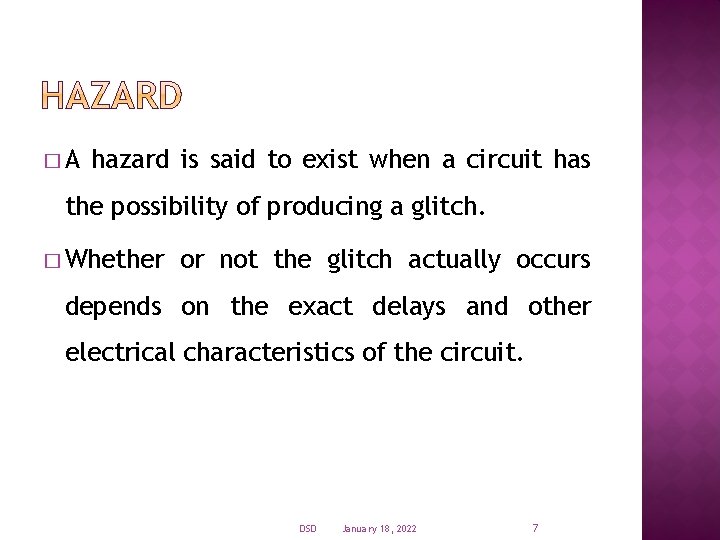 HAZARD

□ A hazard is said to exist when a circuit has the possibility of producing a glitch.

□ Whether or not the glitch actually occurs depends on the exact delays and other electrical characteristics of the circuit.

DSD January 18, 2022 7